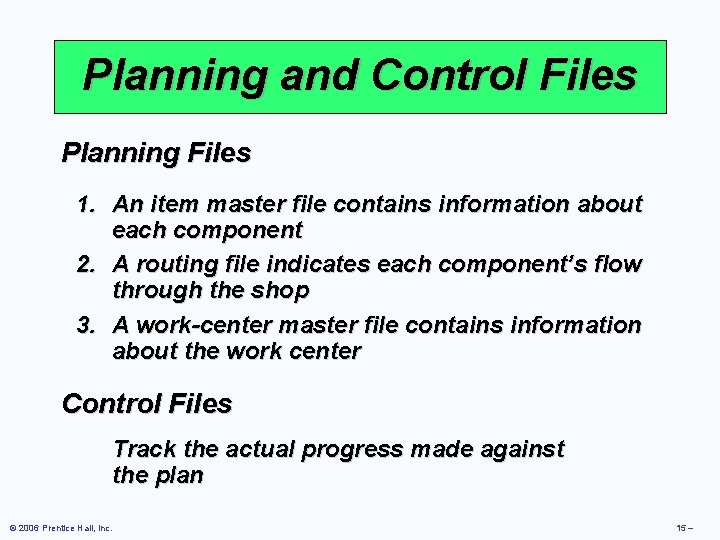 Planning and Control Files

Planning Files

1. An item master file contains information about each component
2. A routing file indicates each component's flow through the shop
3. A work-center master file contains information about the work center

Control Files

Track the actual progress made against the plan

© 2006 Prentice Hall, Inc.

15 –